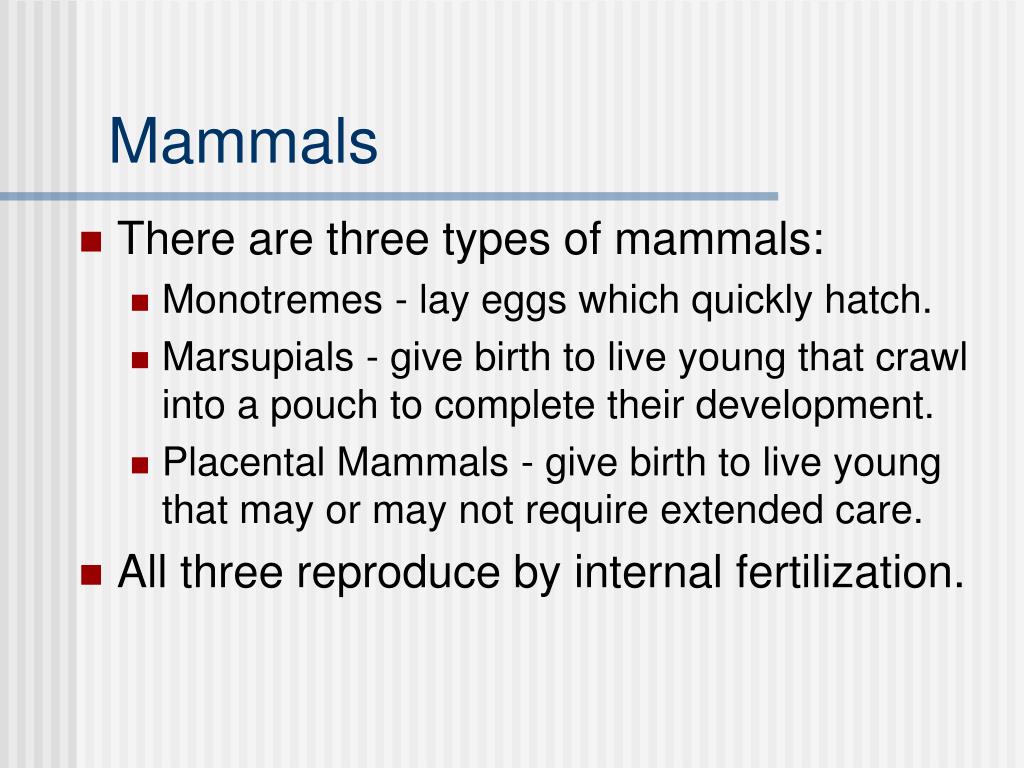 Mammals

There are three types of mammals:

Monotremes - lay eggs which quickly hatch.

Marsupials - give birth to live young that crawl into a pouch to complete their development.

Placental Mammals - give birth to live young that may or may not require extended care.

All three reproduce by internal fertilization.